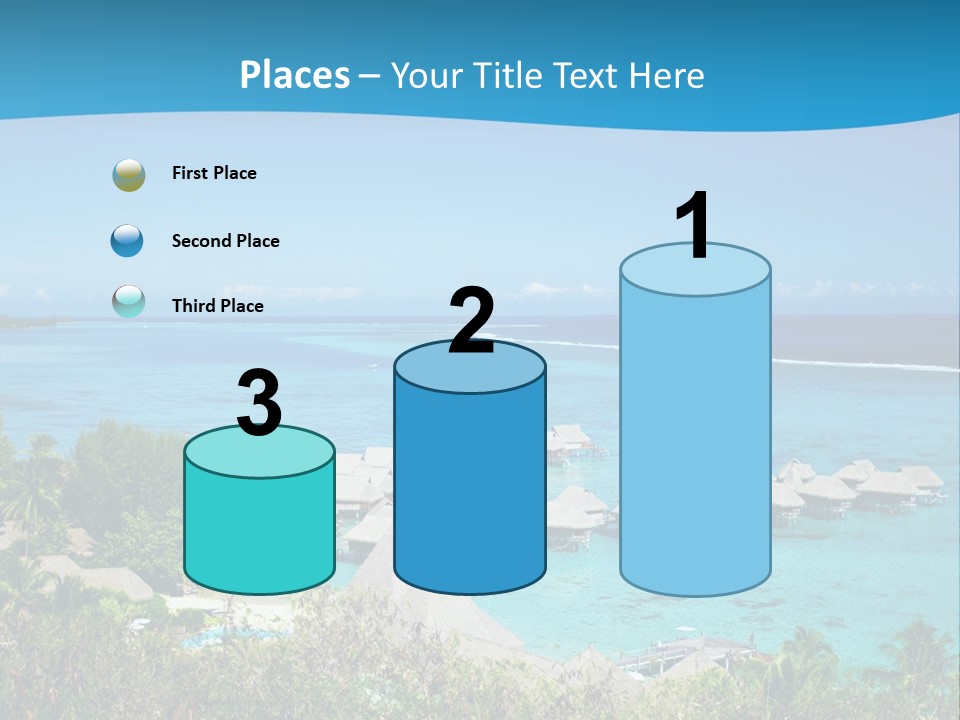 Places – Your Title Text Here

First Place

Second Place

Third Place

3

2

1